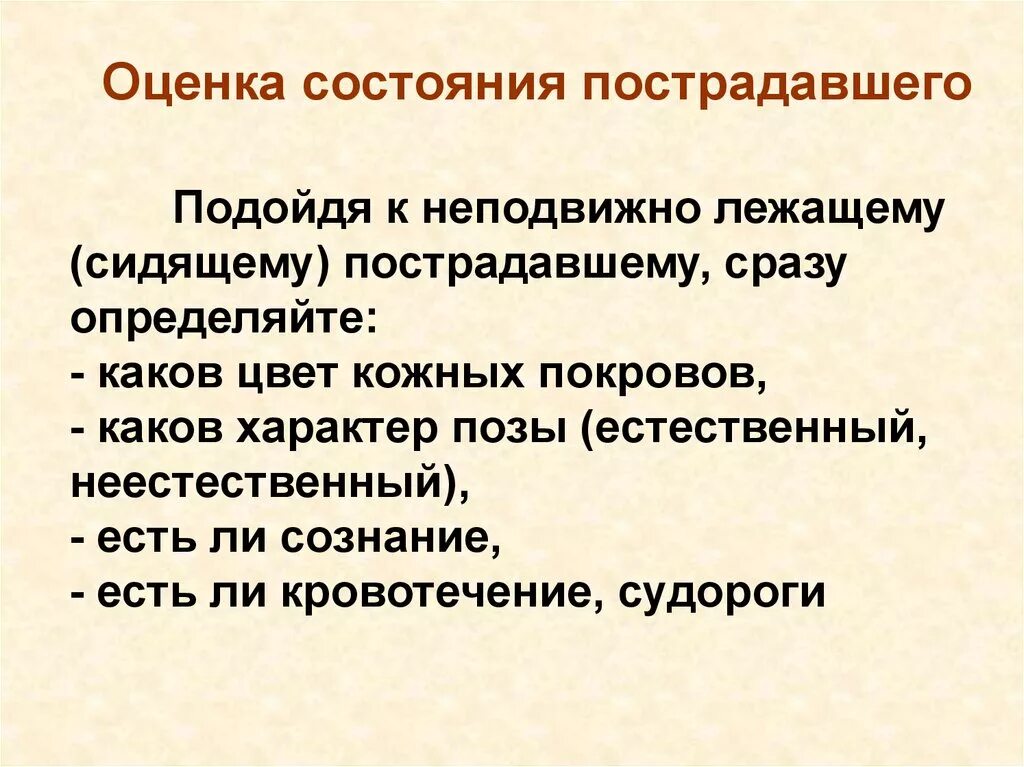 Оценка состояния пострадавшего

Подойдя к неподвижно лежащему (сидящему) пострадавшему, сразу определяйте:
- каков цвет кожных покровов,
- каков характер позы (естественный, неестественный),
- есть ли сознание,
- есть ли кровотечение, судороги